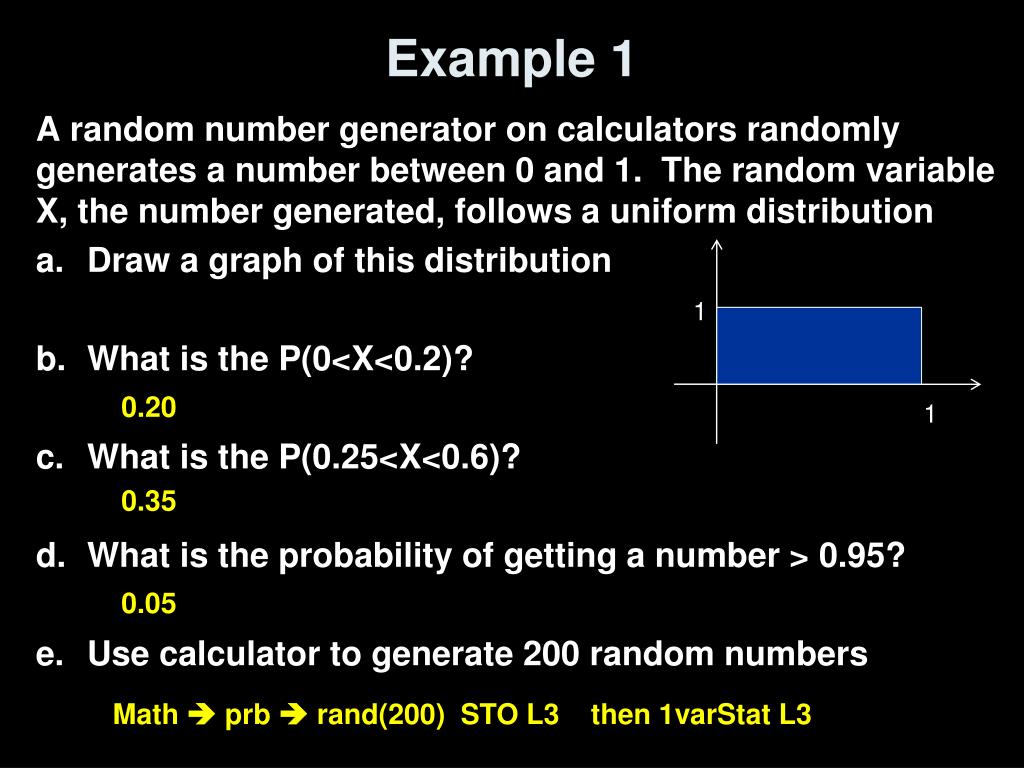 Example 1

A random number generator on calculators randomly generates a number between 0 and 1. The random variable X, the number generated, follows a uniform distribution

a. Draw a graph of this distribution

1

1

b. What is the P(0<X<0.2)?

0.20

c. What is the P(0.25<X<0.6)?

0.35

d. What is the probability of getting a number > 0.95?

0.05

e. Use calculator to generate 200 random numbers

Math ➔ prb ➔ rand(200) STO L3 then 1varStat L3